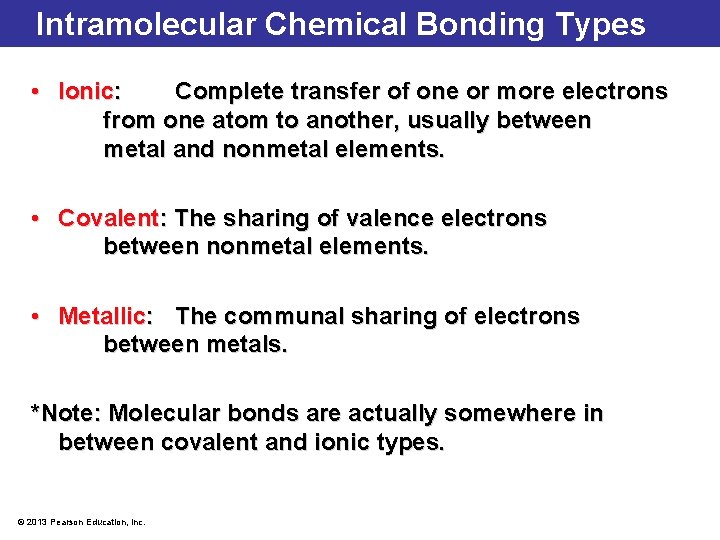 Intramolecular Chemical Bonding Types

• Ionic: Complete transfer of one or more electrons from one atom to another, usually between metal and nonmetal elements.

• Covalent: The sharing of valence electrons between nonmetal elements.

• Metallic: The communal sharing of electrons between metals.

*Note: Molecular bonds are actually somewhere in between covalent and ionic types.

© 2013 Pearson Education, Inc.